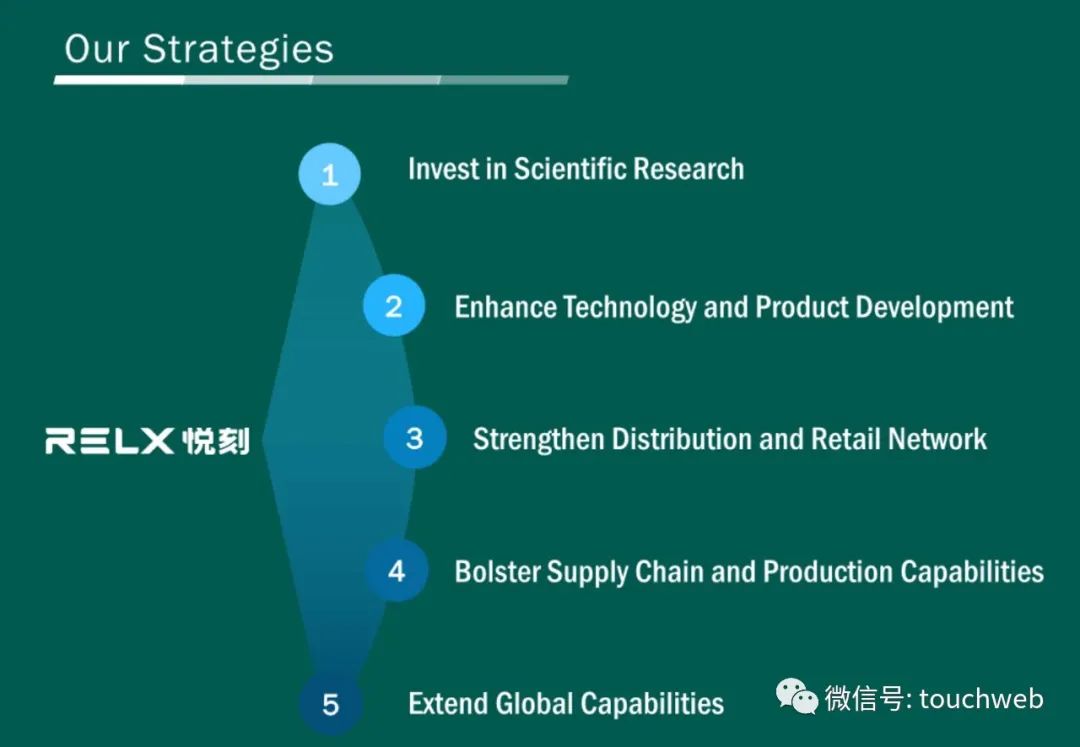 Our Strategies

RELX 悦刻

1 Invest in Scientific Research

2 Enhance Technology and Product Development

3 Strengthen Distribution and Retail Network

4 Bolster Supply Chain and Production Capabilities

5 Extend Global Capabilities

微信号: touchweb